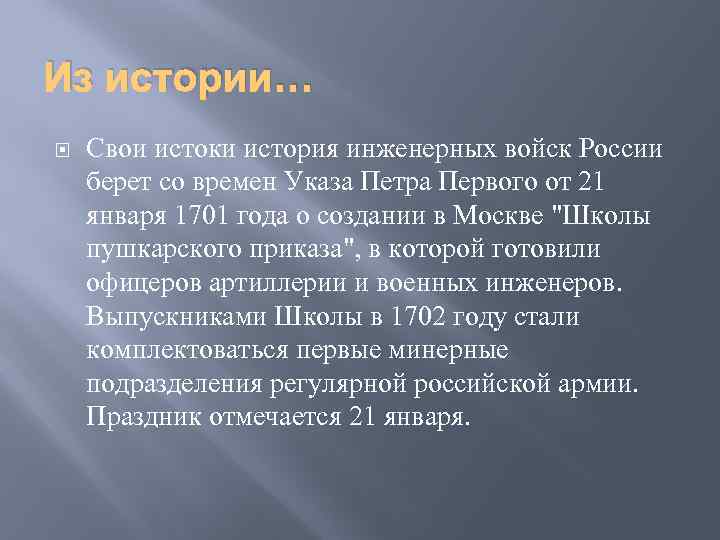 Из истории…

Свои истоки история инженерных войск России берет со времен Указа Петра Первого от 21 января 1701 года о создании в Москве "Школы пушкарского приказа", в которой готовили офицеров артиллерии и военных инженеров. Выпускниками Школы в 1702 году стали комплектоваться первые минерные подразделения регулярной российской армии. Праздник отмечается 21 января.